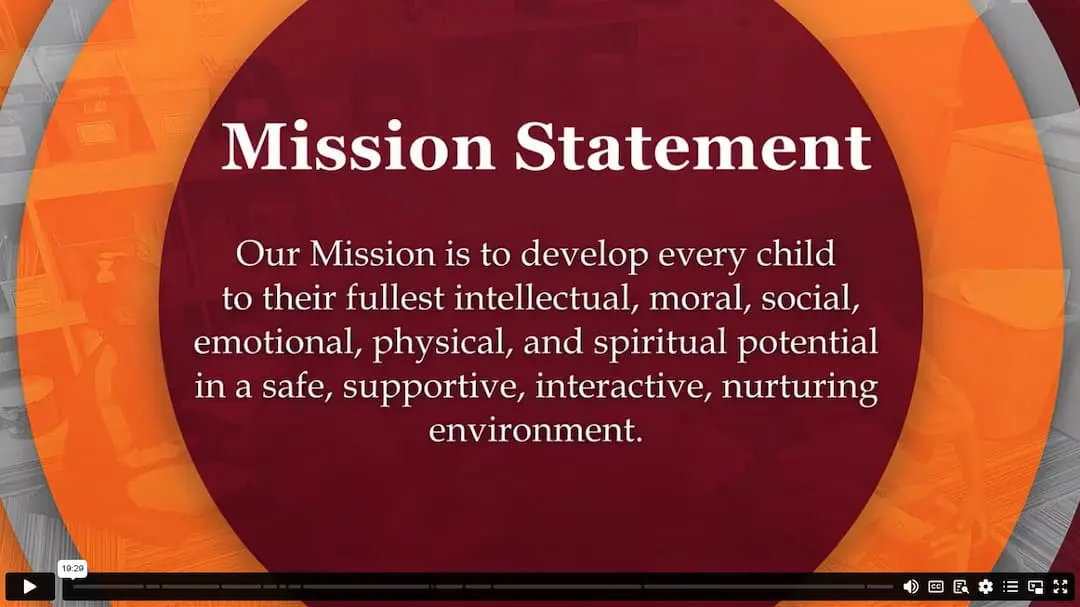 Mission Statement

Our Mission is to develop every child to their fullest intellectual, moral, social, emotional, physical, and spiritual potential in a safe, supportive, interactive, nurturing environment.

19:29